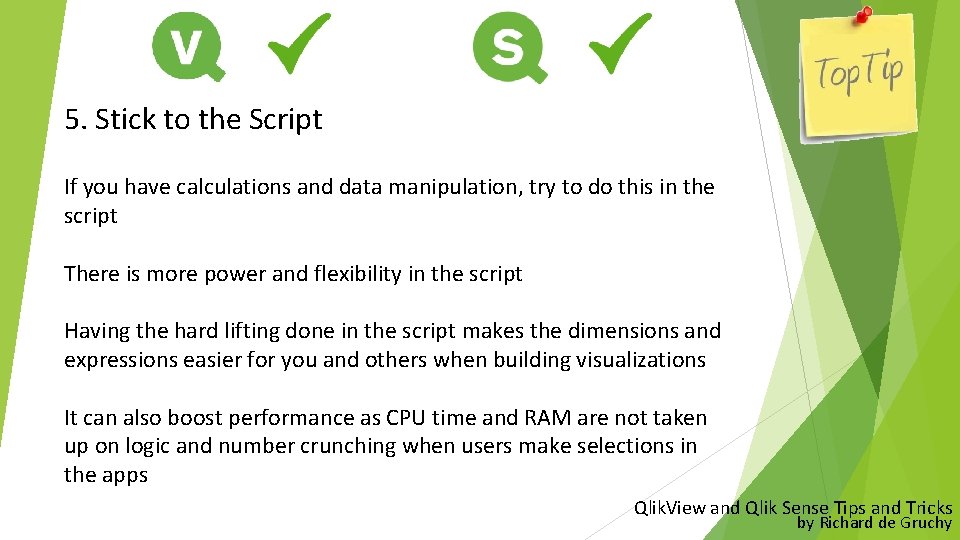 V

S

TopTip

5. Stick to the Script

If you have calculations and data manipulation, try to do this in the script

There is more power and flexibility in the script

Having the hard lifting done in the script makes the dimensions and expressions easier for you and others when building visualizations

It can also boost performance as CPU time and RAM are not taken up on logic and number crunching when users make selections in the apps

QlikView and Qlik Sense Tips and Tricks
by Richard de Gruchy